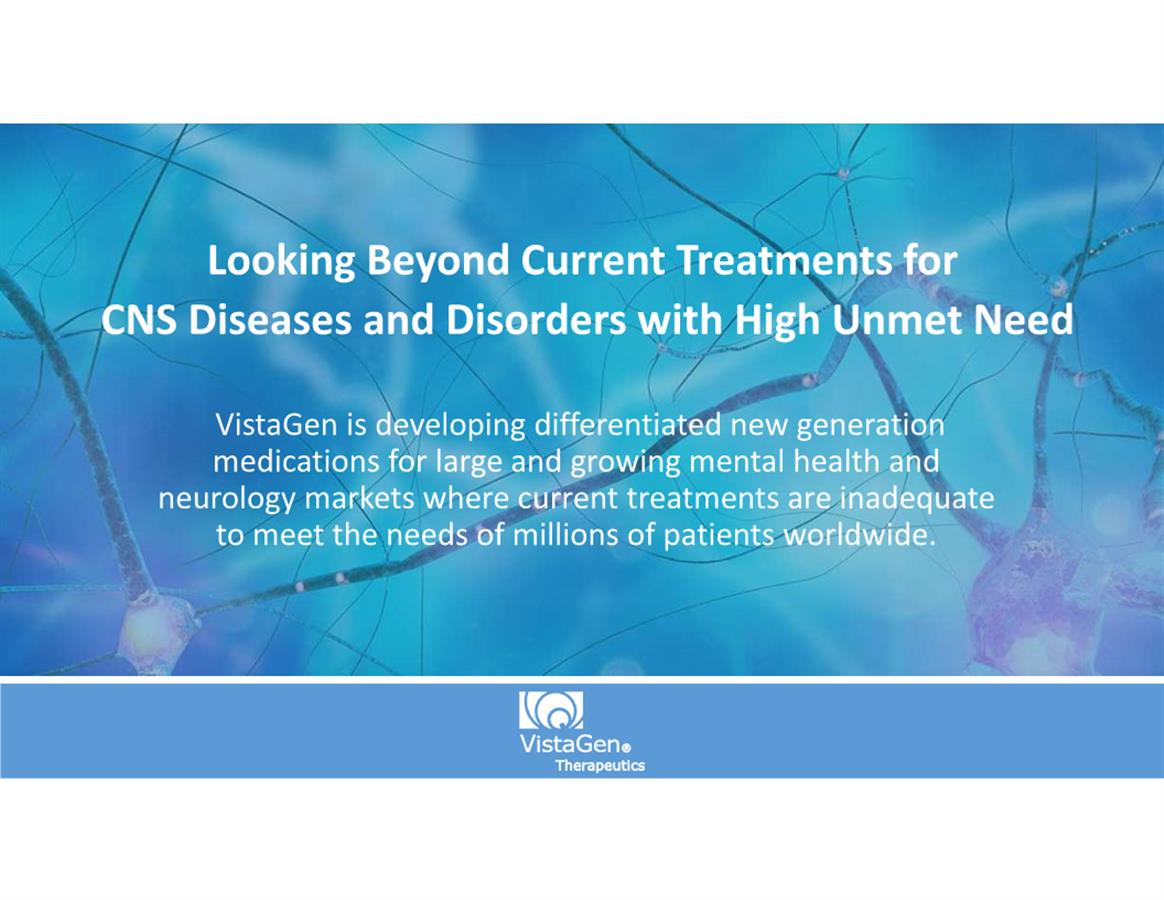 Looking Beyond Current Treatments for CNS Diseases and Disorders with High Unmet Need

VistaGen is developing differentiated new generation medications for large and growing mental health and neurology markets where current treatments are inadequate to meet the needs of millions of patients worldwide.

VistaGen®
Therapeutics